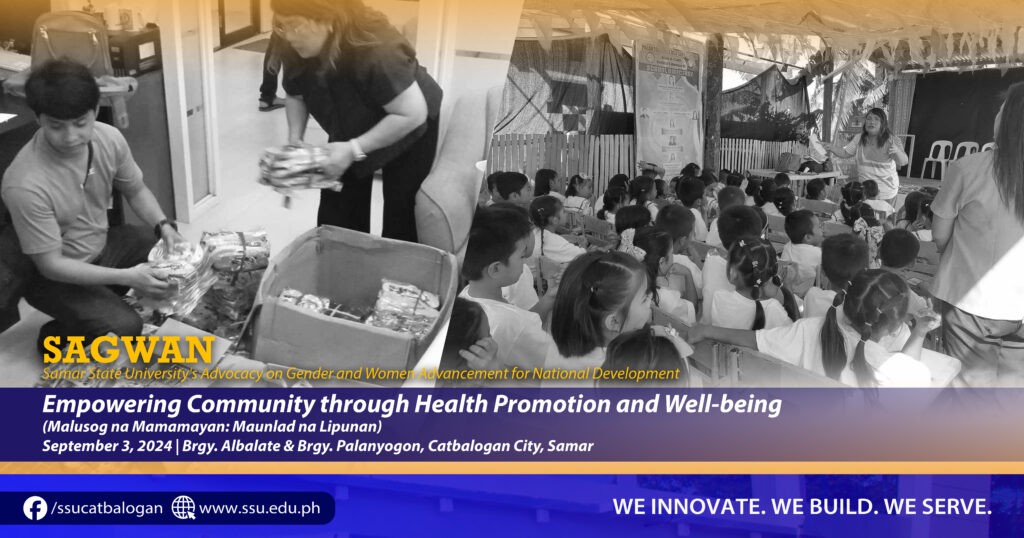 SAGWAN
Samar State University's Advocacy on Gender and Women Advancement for National Development

Empowering Community through Health Promotion and Well-being
(Malusog na Mamamayan: Maunlad na Lipunan)
September 3, 2024 | Brgy. Albalate & Brgy. Palanyogon, Catbalogan City, Samar

/ssucatbalogan www.ssu.edu.ph

WE INNOVATE. WE BUILD. WE SERVE.